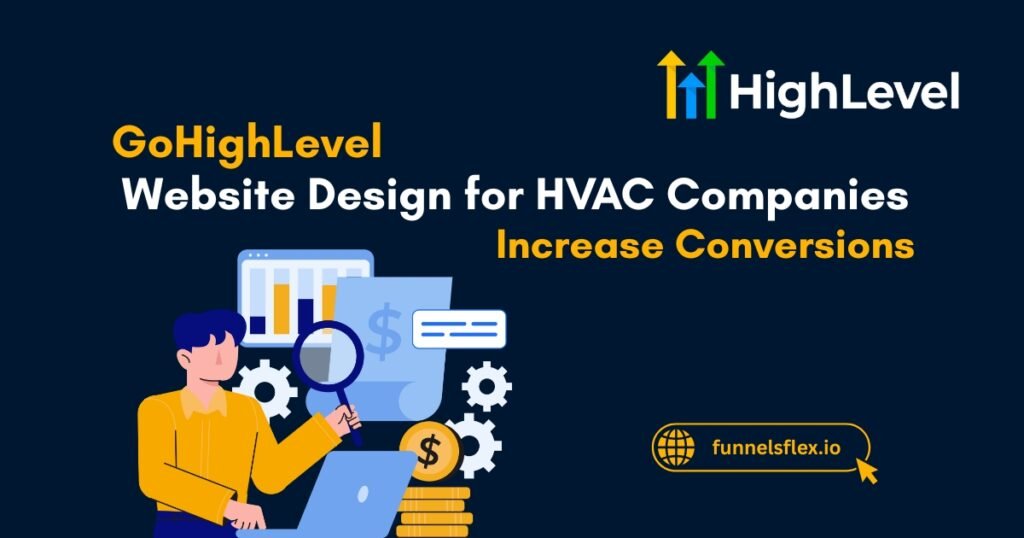 HighLevel

GoHighLevel
Website Design for HVAC Companies
Increase Conversions

$

$

funnelsflex.io